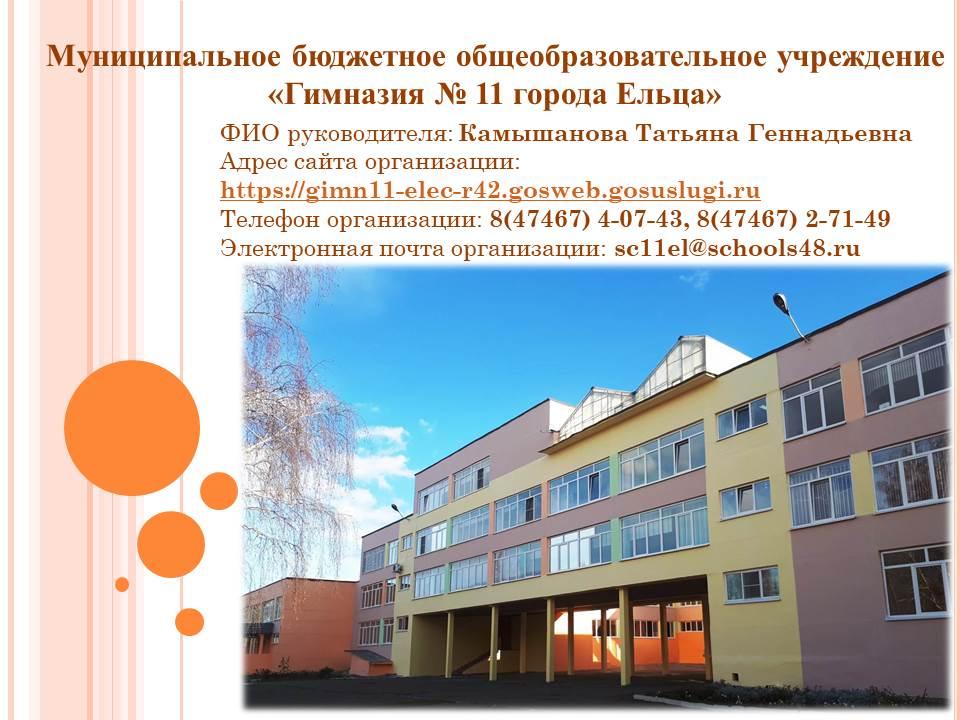 Муниципальное бюджетное общеобразовательное учреждение «Гимназия № 11 города Ельца»

ФИО руководителя: Камышанова Татьяна Геннадьевна
Адрес сайта организации:
https://gimn11-elec-r42.gosweb.gosuslugi.ru
Телефон организации: 8(47467) 4-07-43, 8(47467) 2-71-49
Электронная почта организации: sc11el@schools48.ru